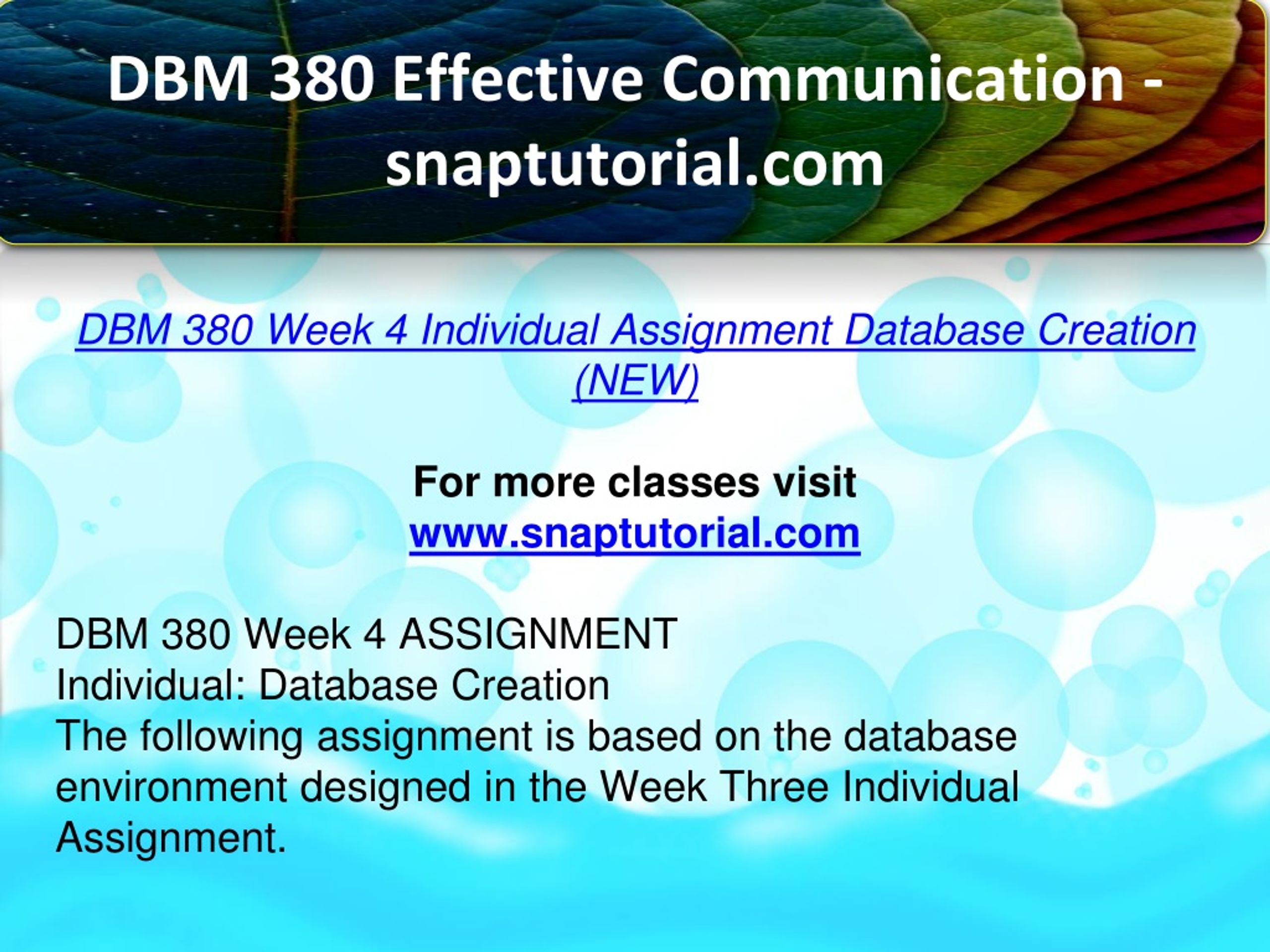 DBM 380 Effective Communication - snaptutorial.com

DBM 380 Week 4 Individual Assignment Database Creation (NEW)

For more classes visit
www.snaptutorial.com

DBM 380 Week 4 ASSIGNMENT
Individual: Database Creation
The following assignment is based on the database environment designed in the Week Three Individual Assignment.